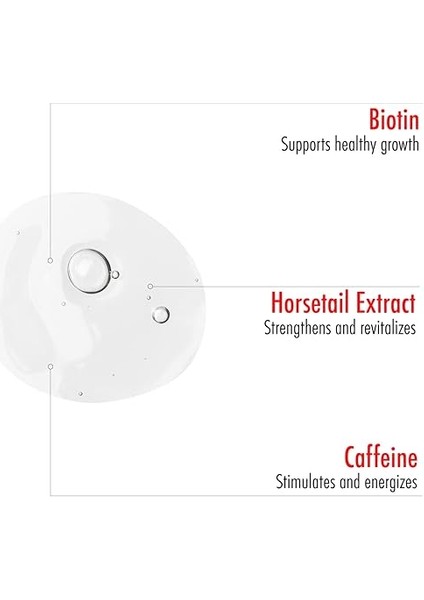 Biotin
Supports healthy growth

Horsetail Extract
Strengthens and revitalizes

Caffeine
Stimulates and energizes